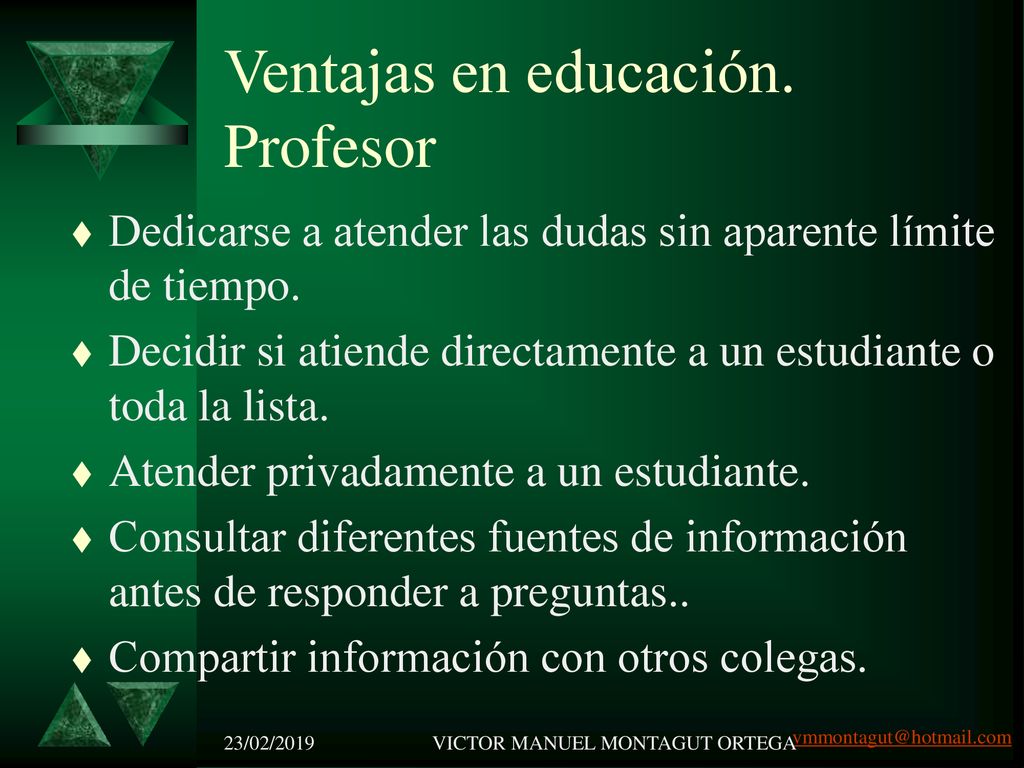 Ventajas en educación. Profesor

♦ Dedicarse a atender las dudas sin aparente límite de tiempo.

♦ Decidir si atiende directamente a un estudiante o toda la lista.

♦ Atender privadamente a un estudiante.

♦ Consultar diferentes fuentes de información antes de responder a preguntas..

♦ Compartir información con otros colegas.

23/02/2019

VICTOR MANUEL MONTAGUT ORTEGA

vmmontagut@hotmail.com